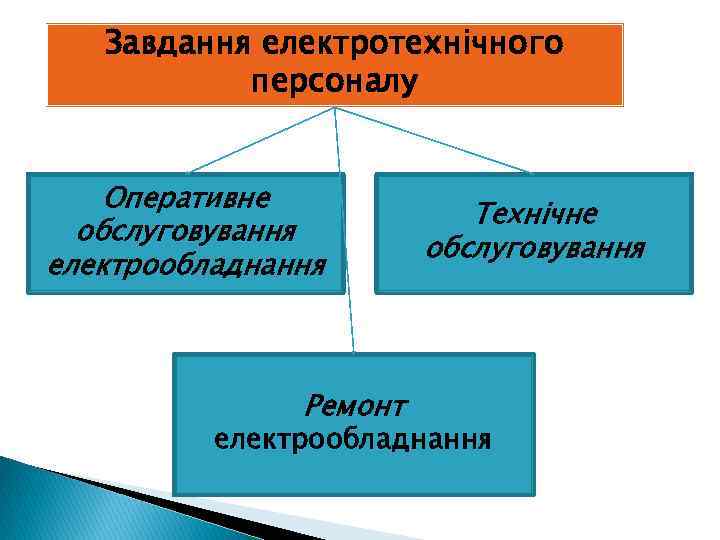 Завдання електротехнічного персоналу

Оперативне обслуговування електрообладнання

Технічне обслуговування

Ремонт електрообладнання